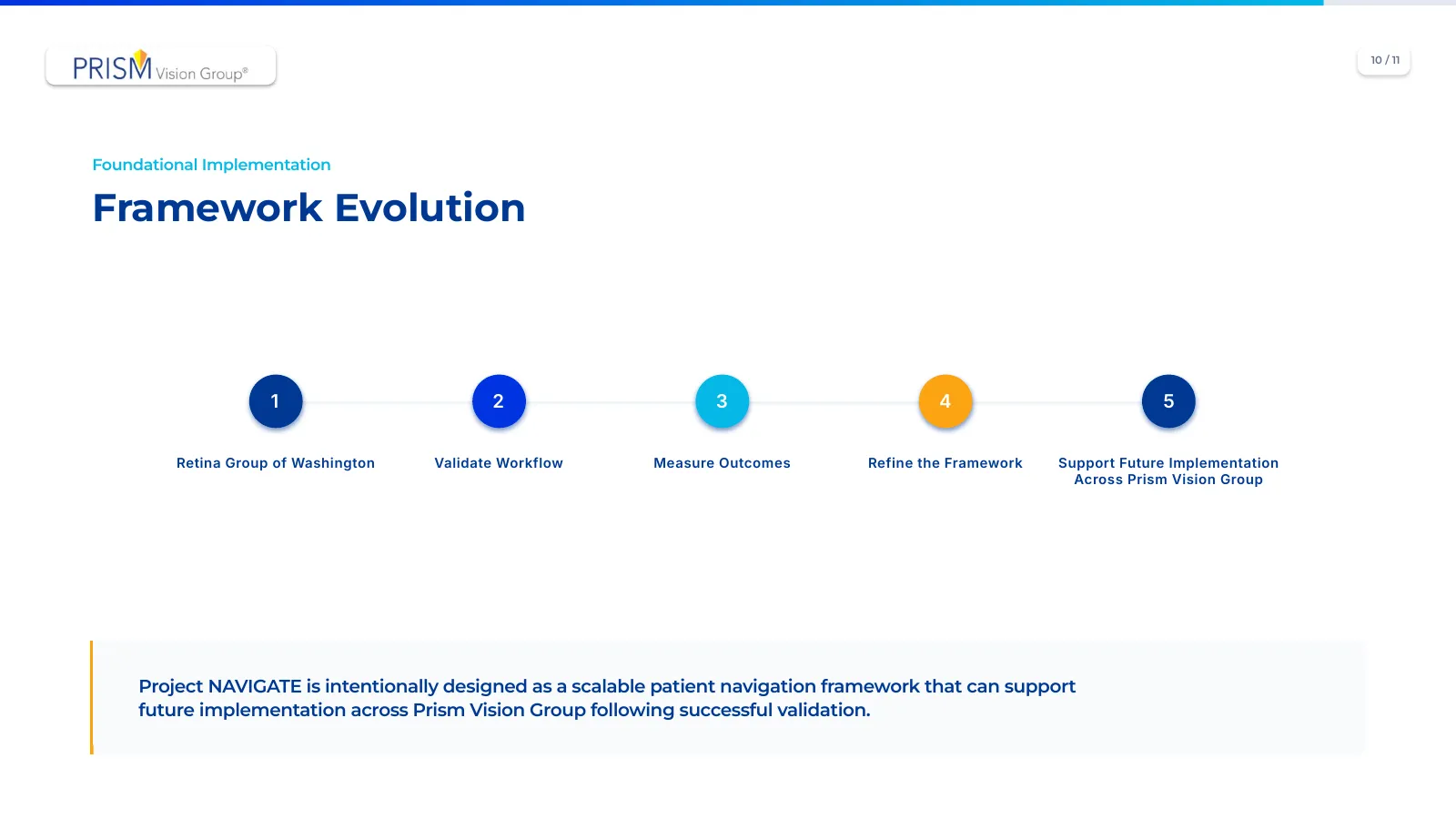 PRISM Vision Group®

10 / 11

Foundational Implementation

Framework Evolution

1

Retina Group of Washington

2

Validate Workflow

3

Measure Outcomes

4

Refine the Framework

5

Support Future Implementation Across Prism Vision Group

Project NAVIGATE is intentionally designed as a scalable patient navigation framework that can support future implementation across Prism Vision Group following successful validation.